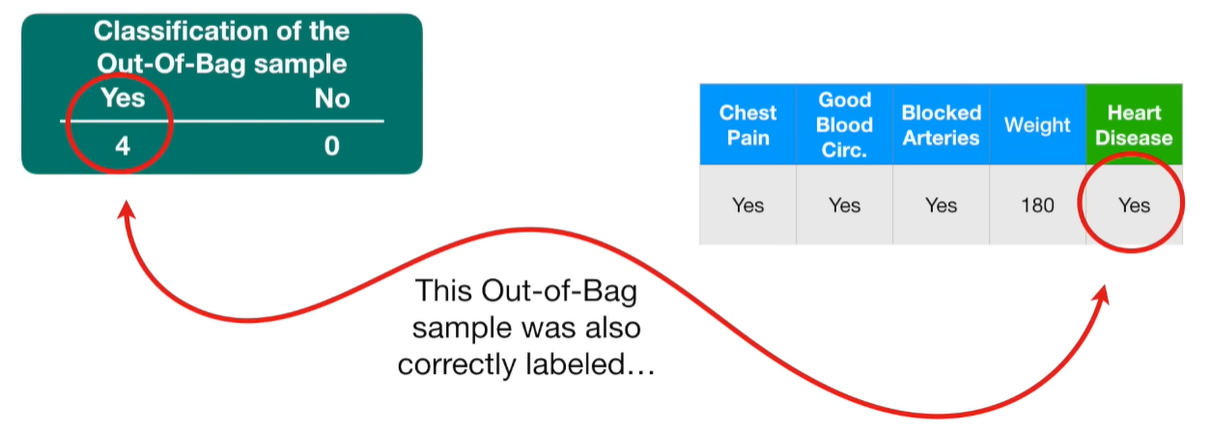 Classification of the Out-Of-Bag sample

| Yes | No |
|---|---|
| 4 | 0 |

| Chest Pain | Good Blood Circ. | Blocked Arteries | Weight | Heart Disease |
|---|---|---|---|---|
| Yes | Yes | Yes | 180 | Yes |

This Out-of-Bag sample was also correctly labeled…